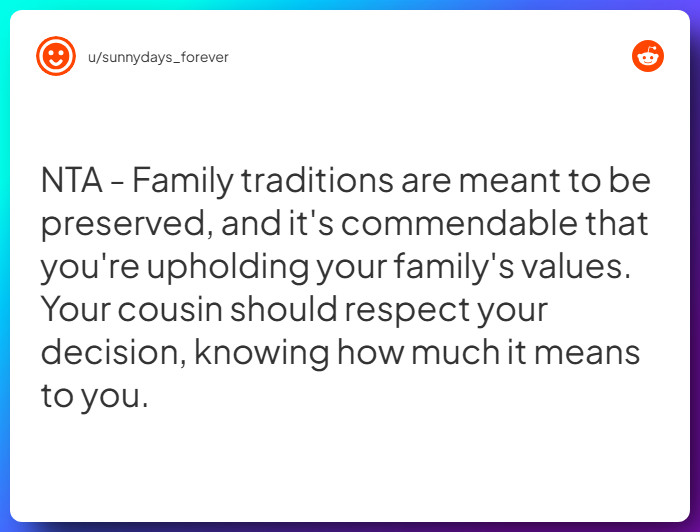 u/sunnydays_forever

NTA - Family traditions are meant to be preserved, and it's commendable that you're upholding your family's values. Your cousin should respect your decision, knowing how much it means to you.